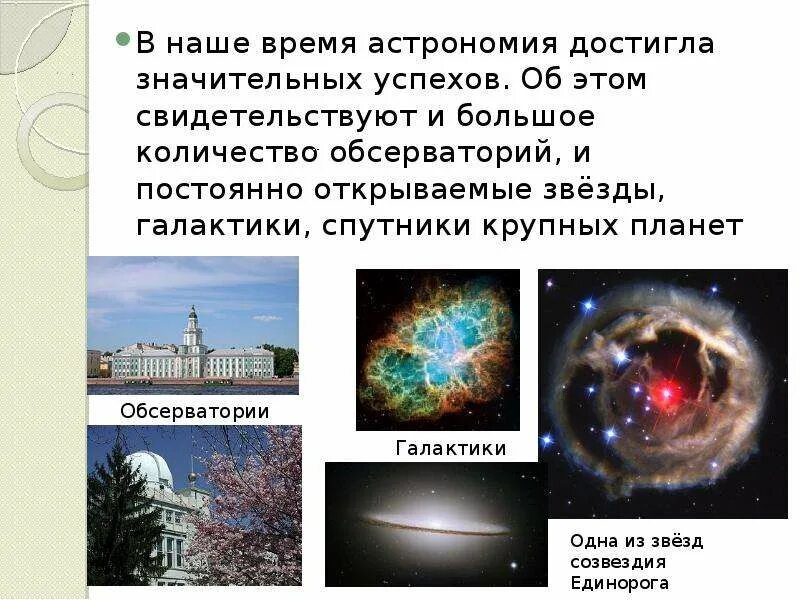 В наше время астрономия достигла значительных успехов. Об этом свидетельствуют и большое количество обсерваторий, и постоянно открываемые звёзды, галактики, спутники крупных планет

Обсерватории

Галактики

Одна из звёзд созвездия Единорога